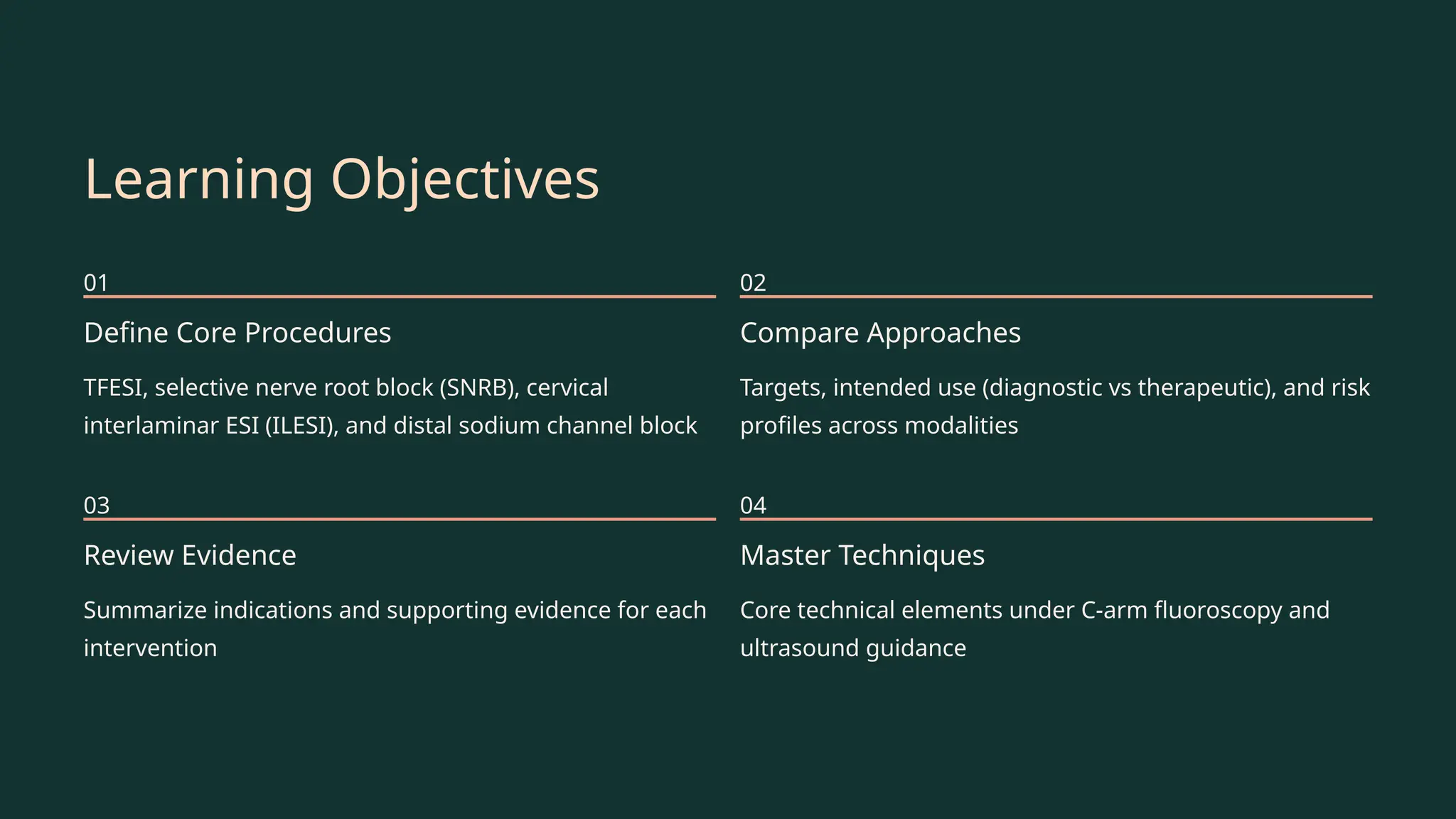 Learning Objectives

01

Define Core Procedures

TFESI, selective nerve root block (SNRB), cervical interlaminar ESI (ILESI), and distal sodium channel block

02

Compare Approaches

Targets, intended use (diagnostic vs therapeutic), and risk profiles across modalities

03

Review Evidence

Summarize indications and supporting evidence for each intervention

04

Master Techniques

Core technical elements under C-arm fluoroscopy and ultrasound guidance